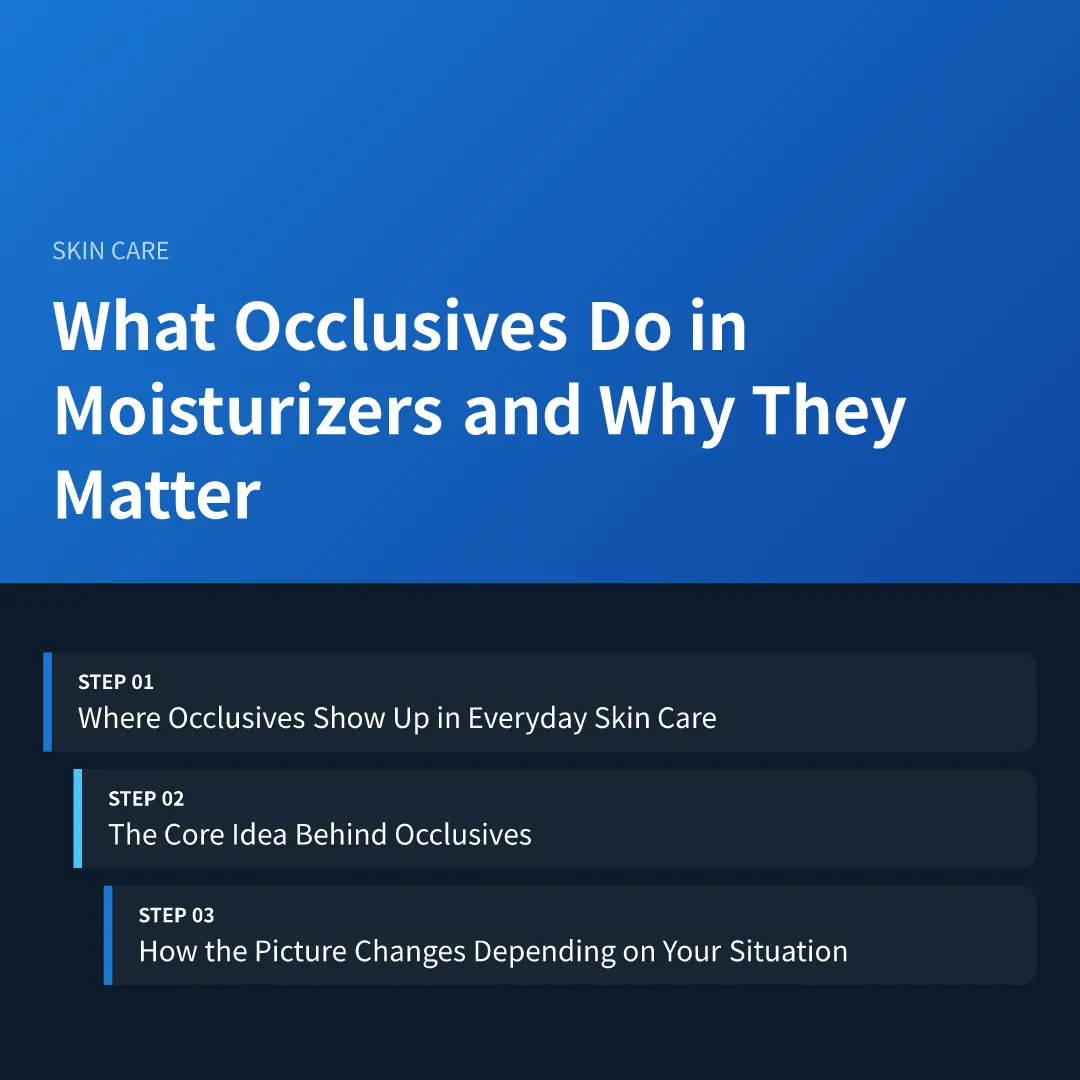 SKIN CARE

What Occlusives Do in Moisturizers and Why They Matter

STEP 01
Where Occlusives Show Up in Everyday Skin Care

STEP 02
The Core Idea Behind Occlusives

STEP 03
How the Picture Changes Depending on Your Situation